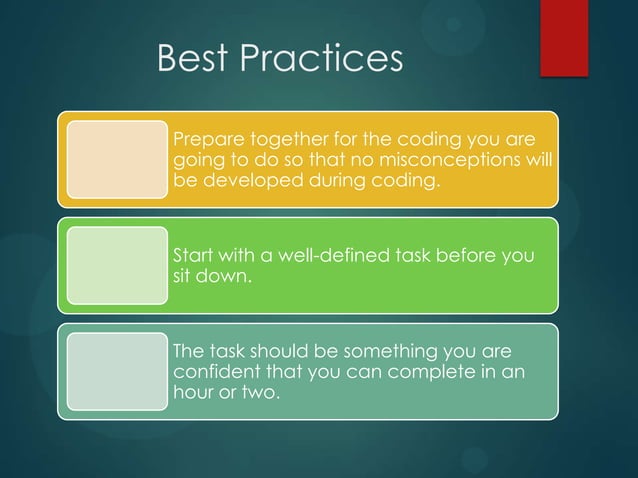 Best Practices

Prepare together for the coding you are going to do so that no misconceptions will be developed during coding.

Start with a well-defined task before you sit down.

The task should be something you are confident that you can complete in an hour or two.